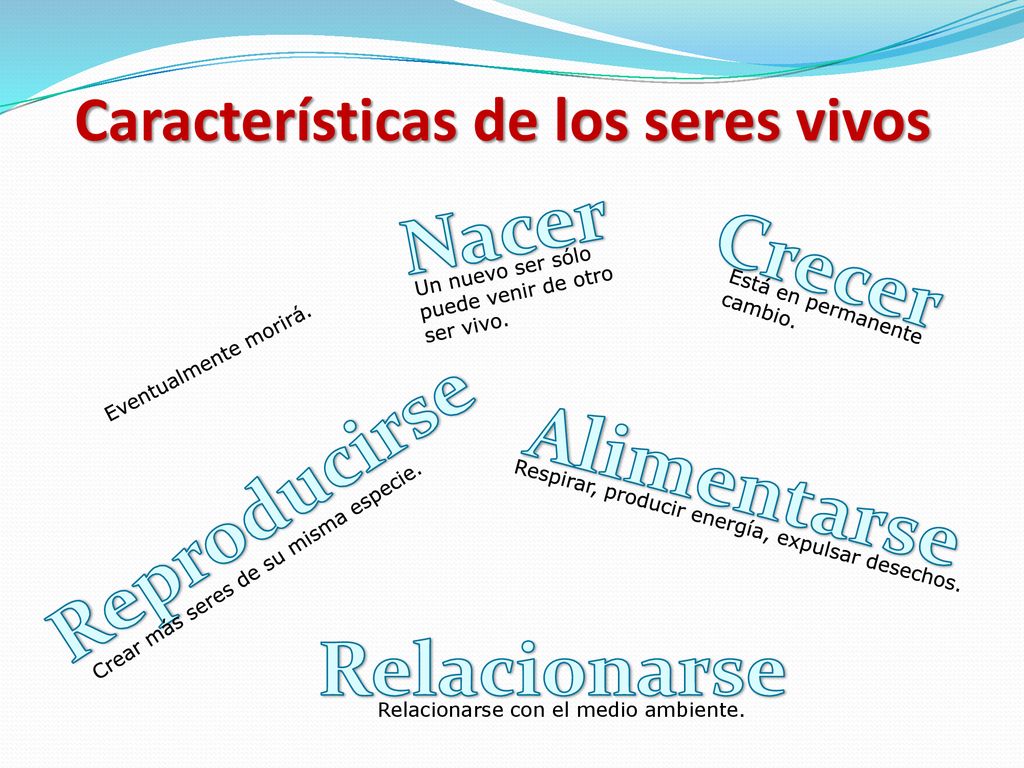 Características de los seres vivos

Nacer
Un nuevo ser sólo puede venir de otro ser vivo.

Crecer
Está en permanente cambio.

Eventualmente morirá.

Reproducirse
Crear más seres de su misma especie.

Alimentarse
Respirar, producir energía, expulsar desechos.

Relacionarse
Relacionarse con el medio ambiente.